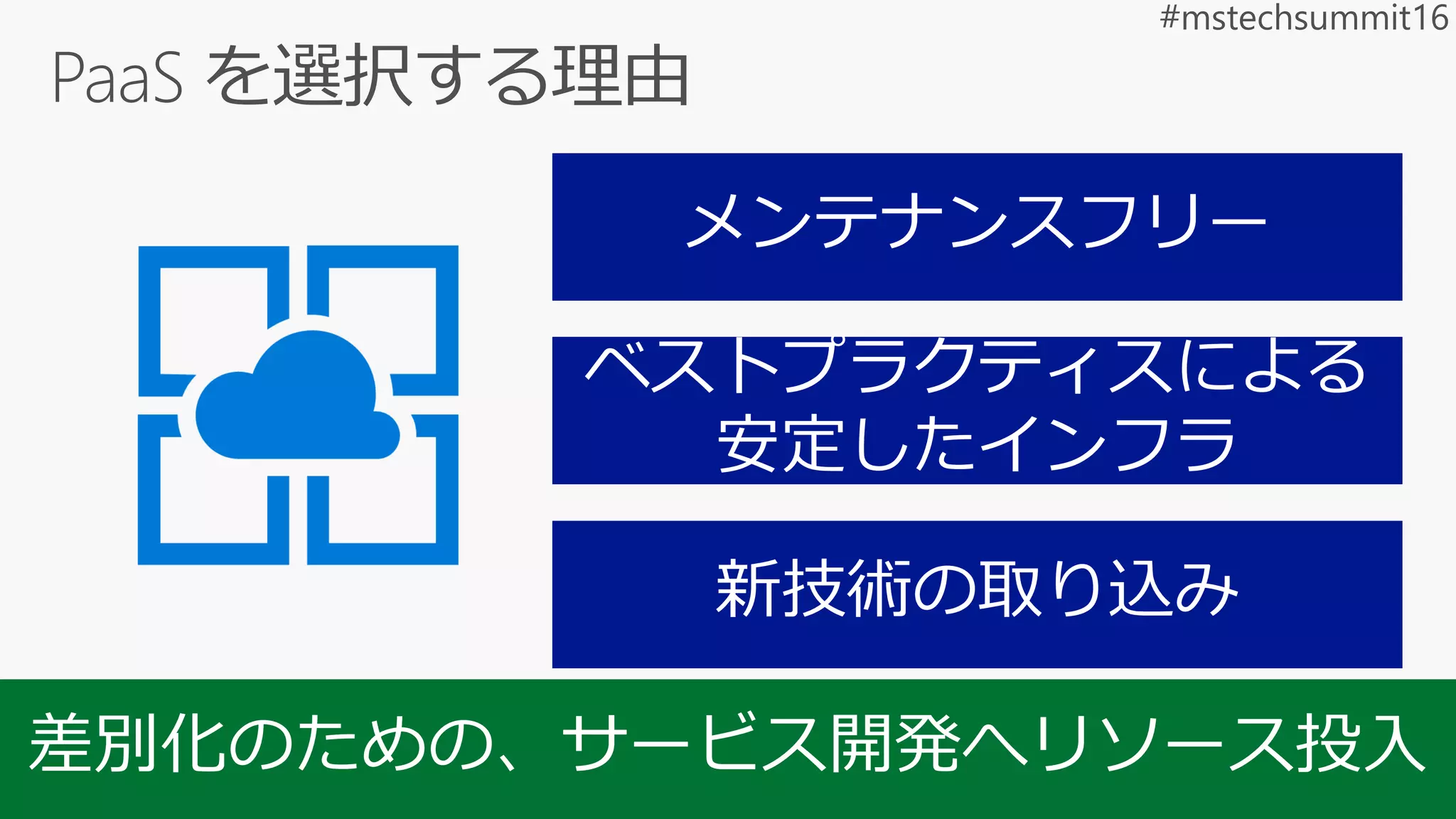 #mstechsummit16

PaaS を選択する理由

メンテナンスフリー

ベストプラクティスによる安定したインフラ

新技術の取り込み

差別化のための、サービス開発へリソース投入